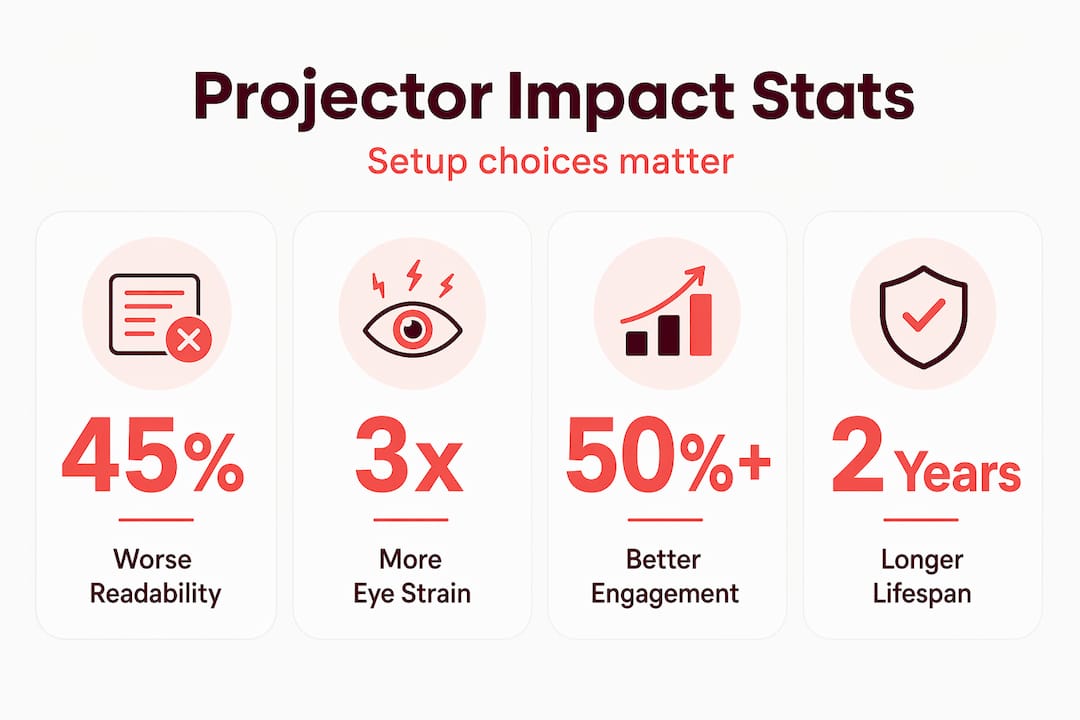 Projector Impact Stats

Setup choices matter

45%

Worse Readability

3x

More Eye Strain

50%+

Better Engagement

2 Years

Longer Lifespan